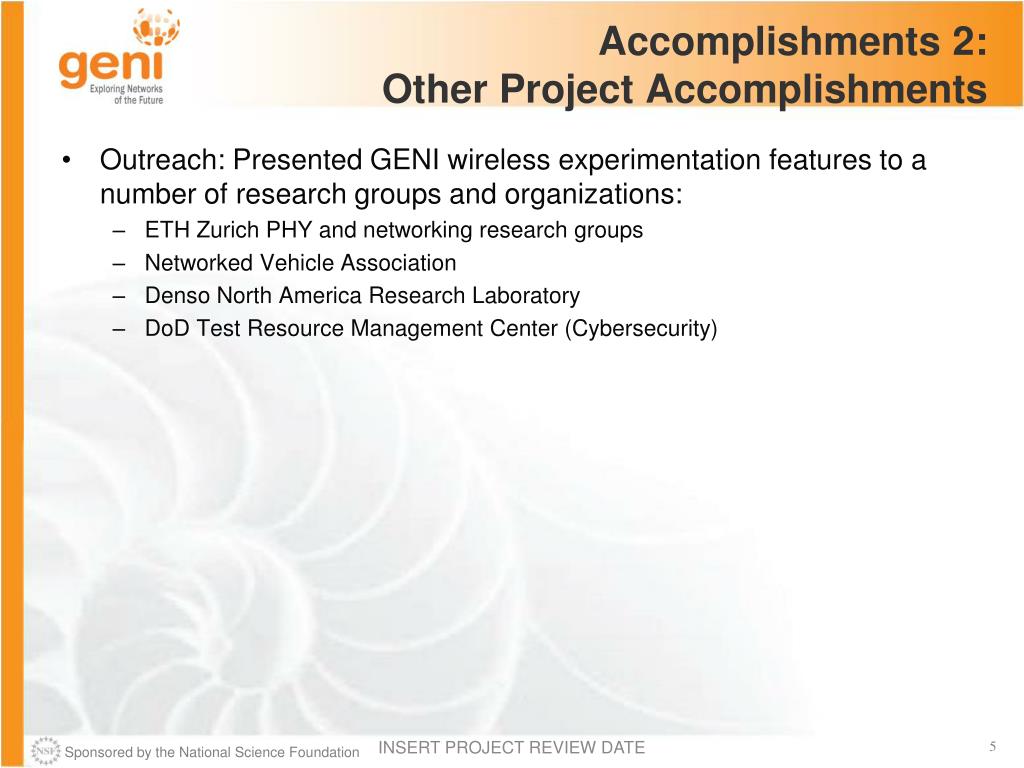 geni
Exploring Networks of the Future

Accomplishments 2:
Other Project Accomplishments

• Outreach: Presented GENI wireless experimentation features to a number of research groups and organizations:
– ETH Zurich PHY and networking research groups
– Networked Vehicle Association
– Denso North America Research Laboratory
– DoD Test Resource Management Center (Cybersecurity)

NSF Sponsored by the National Science Foundation INSERT PROJECT REVIEW DATE 5